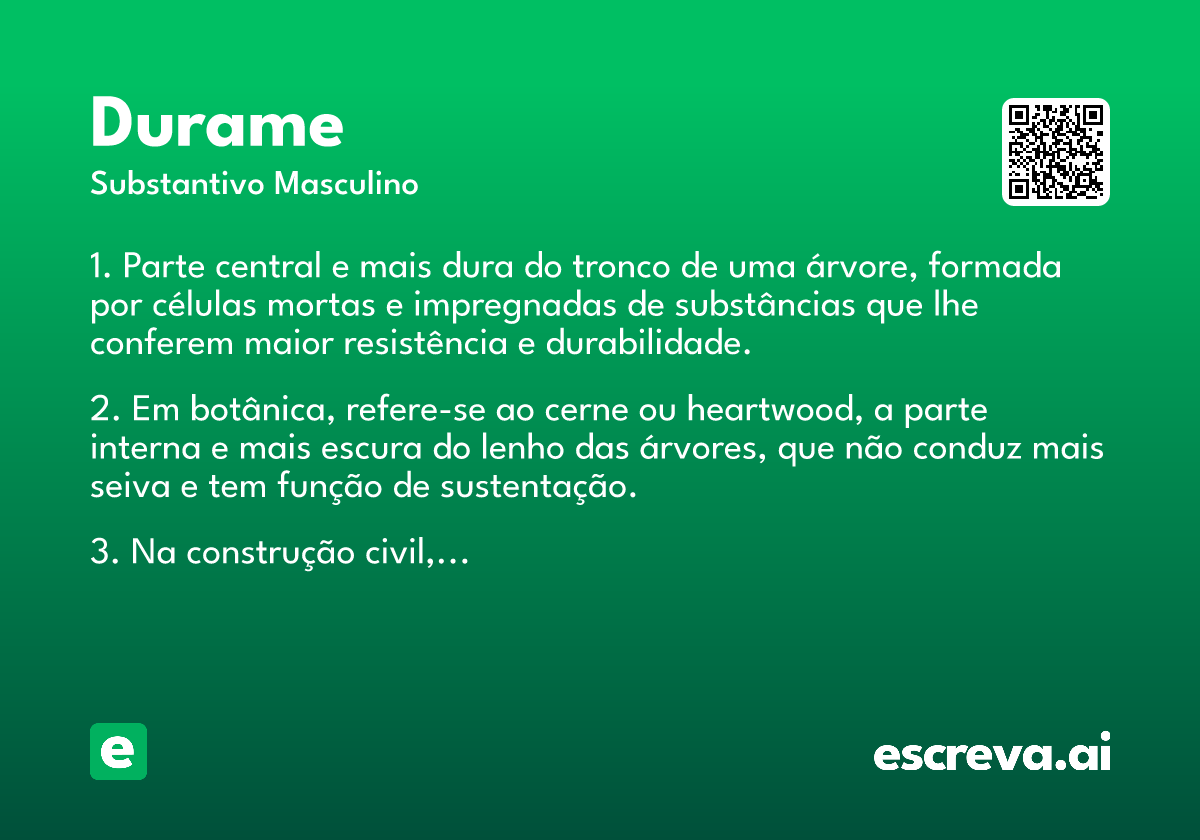 Durame

Substantivo Masculino

1. Parte central e mais dura do tronco de uma árvore, formada por células mortas e impregnadas de substâncias que lhe conferem maior resistência e durabilidade.

2. Em botânica, refere-se ao cerne ou heartwood, a parte interna e mais escura do lenho das árvores, que não conduz mais seiva e tem função de sustentação.

3. Na construção civil,...

e

escreva.ai